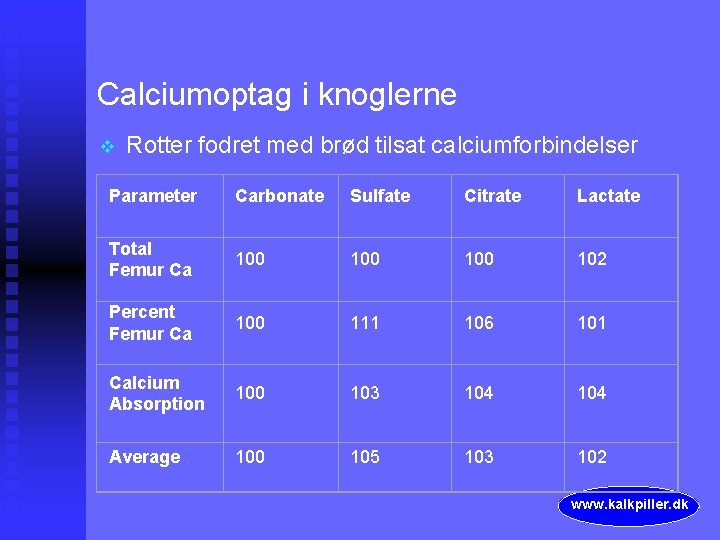 Calciumoptag i knoglerne

Rotter fodret med brød tilsat calciumforbindelser

| Parameter | Carbonate | Sulfate | Citrate | Lactate |
|---|---|---|---|---|
| Total Femur Ca | 100 | 100 | 100 | 102 |
| Percent Femur Ca | 100 | 111 | 106 | 101 |
| Calcium Absorption | 100 | 103 | 104 | 104 |
| Average | 100 | 105 | 103 | 102 |

www.kalkpiller.dk